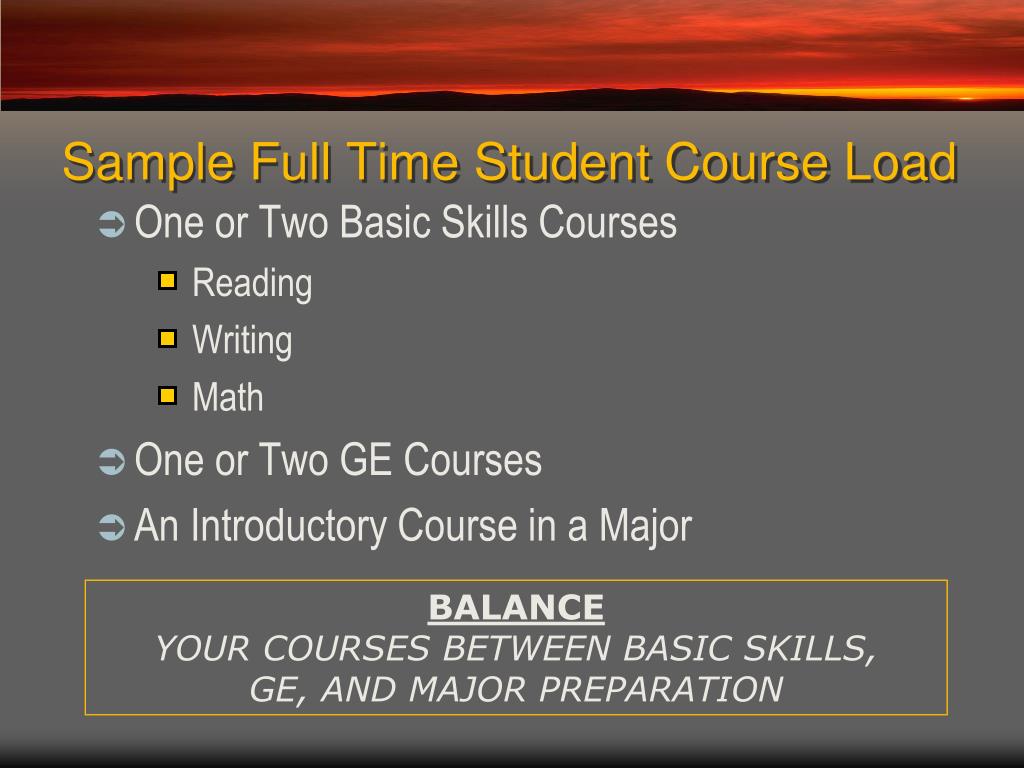 Sample Full Time Student Course Load

One or Two Basic Skills Courses

Reading

Writing

Math

One or Two GE Courses

An Introductory Course in a Major

BALANCE
YOUR COURSES BETWEEN BASIC SKILLS, GE, AND MAJOR PREPARATION